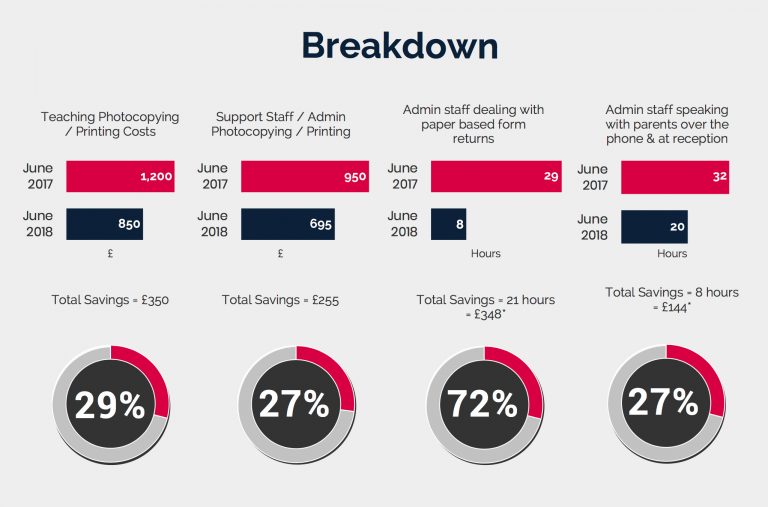 Breakdown

Teaching Photocopying / Printing Costs

June 2017 1,200

June 2018 850

£

Total Savings = £350

29%

Support Staff / Admin Photocopying / Printing

June 2017 950

June 2018 695

£

Total Savings = £255

27%

Admin staff dealing with paper based form returns

June 2017 29

June 2018 8

Hours

Total Savings = 21 hours = £348*

72%

Admin staff speaking with parents over the phone & at reception

June 2017 32

June 2018 20

Hours

Total Savings = 8 hours = £144*

27%